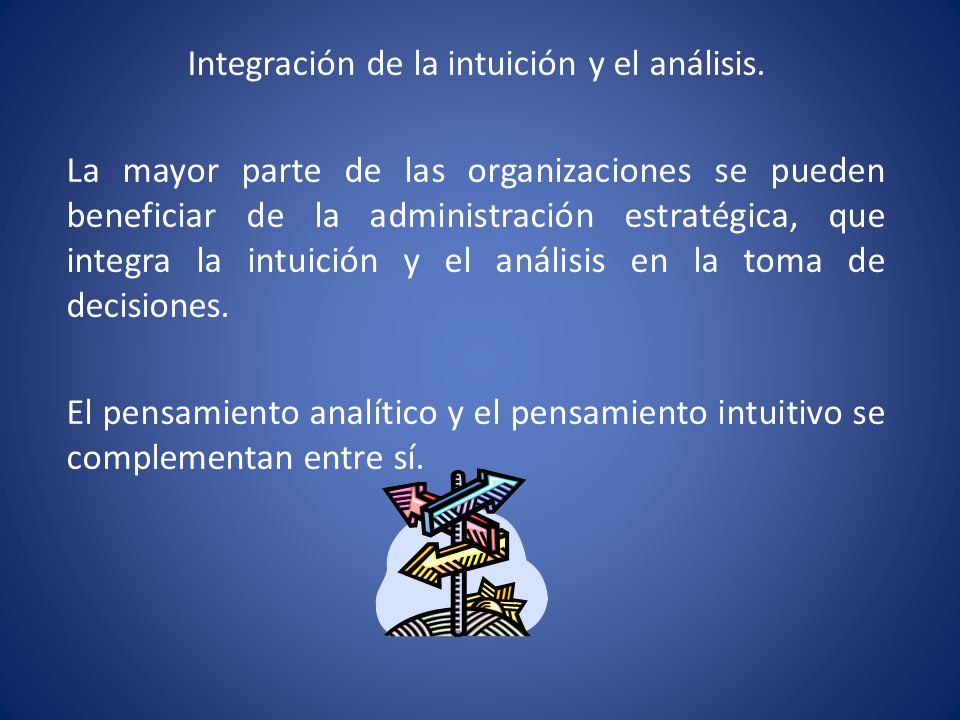 Integración de la intuición y el análisis.

La mayor parte de las organizaciones se pueden beneficiar de la administración estratégica, que integra la intuición y el análisis en la toma de decisiones.

El pensamiento analítico y el pensamiento intuitivo se complementan entre sí.